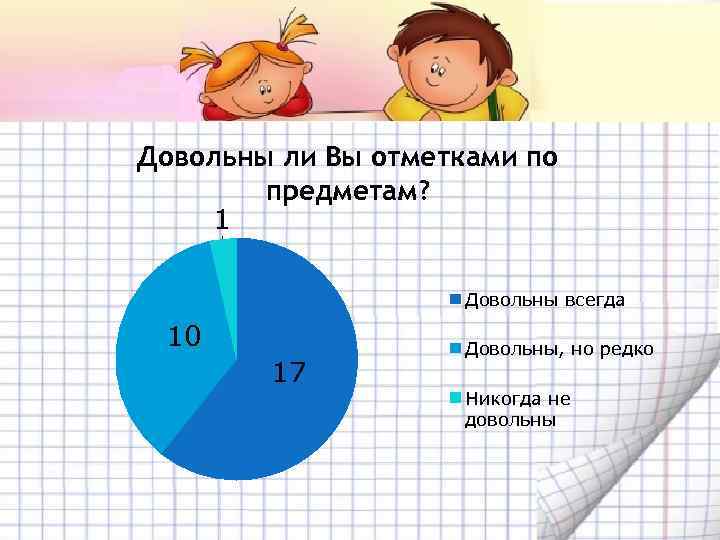 Довольны ли Вы отметками по предметам?

1

10

17

Довольны всегда

Довольны, но редко

Никогда не довольны